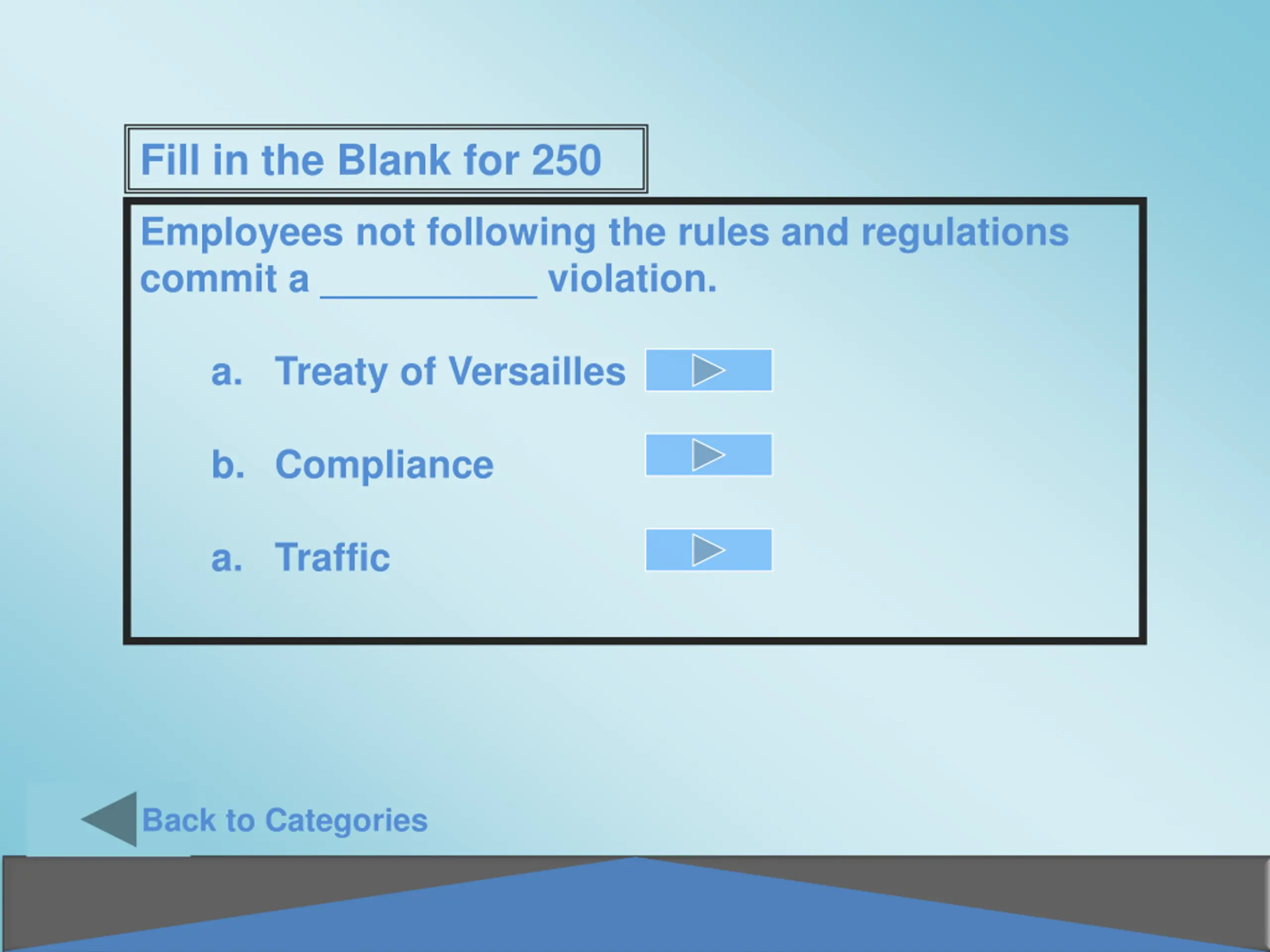 Fill in the Blank for 250

Employees not following the rules and regulations commit a __________ violation.

a. Treaty of Versailles

b. Compliance

a. Traffic

Back to Categories